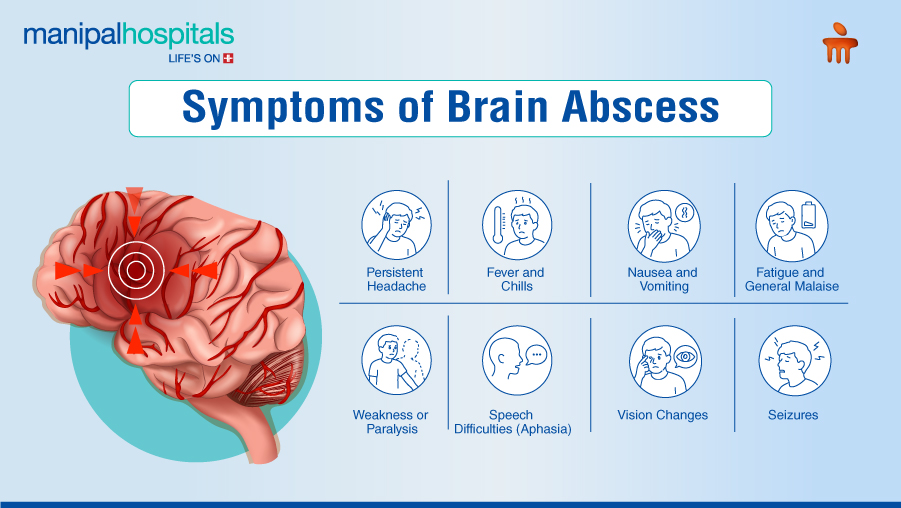 manipalhospitals
LIFE'S ON

Symptoms of Brain Abscess

Persistent Headache

Fever and Chills

Nausea and Vomiting

Fatigue and General Malaise

Weakness or Paralysis

Speech Difficulties (Aphasia)

Vision Changes

Seizures